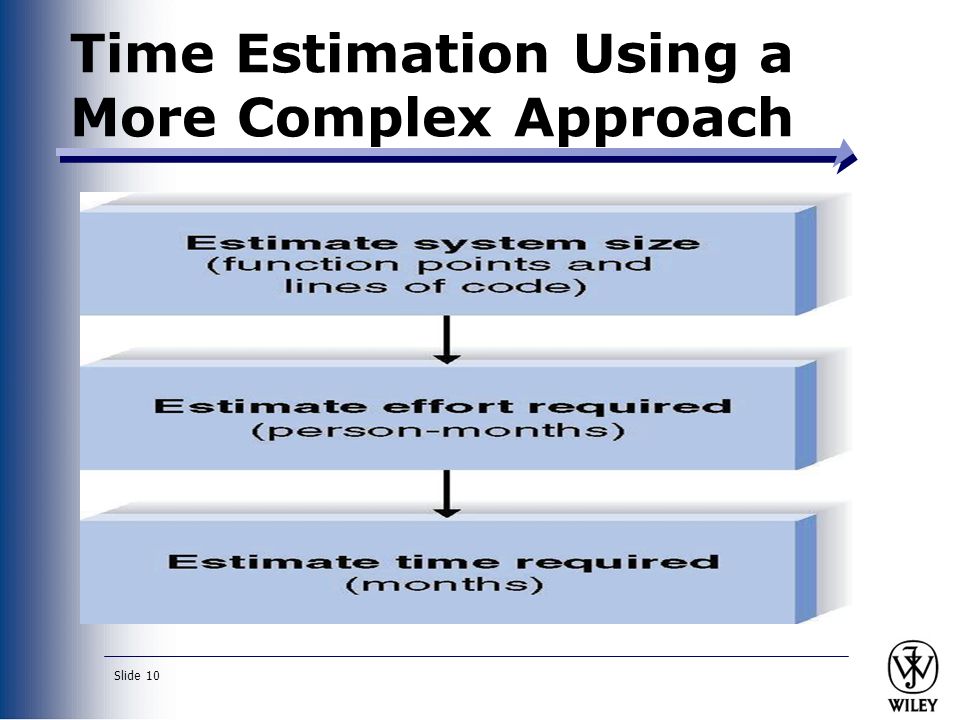 Time Estimation Using a More Complex Approach

Estimate system size (function points and lines of code)

Estimate effort required (person-months)

Estimate time required (months)

Slide 10

WILEY